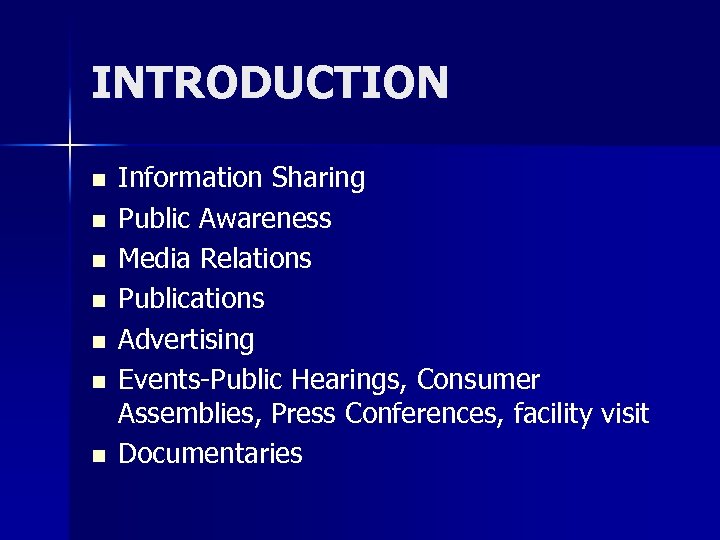 INTRODUCTION

- Information Sharing
- Public Awareness
- Media Relations
- Publications
- Advertising
- Events-Public Hearings, Consumer Assemblies, Press Conferences, facility visit
- Documentaries